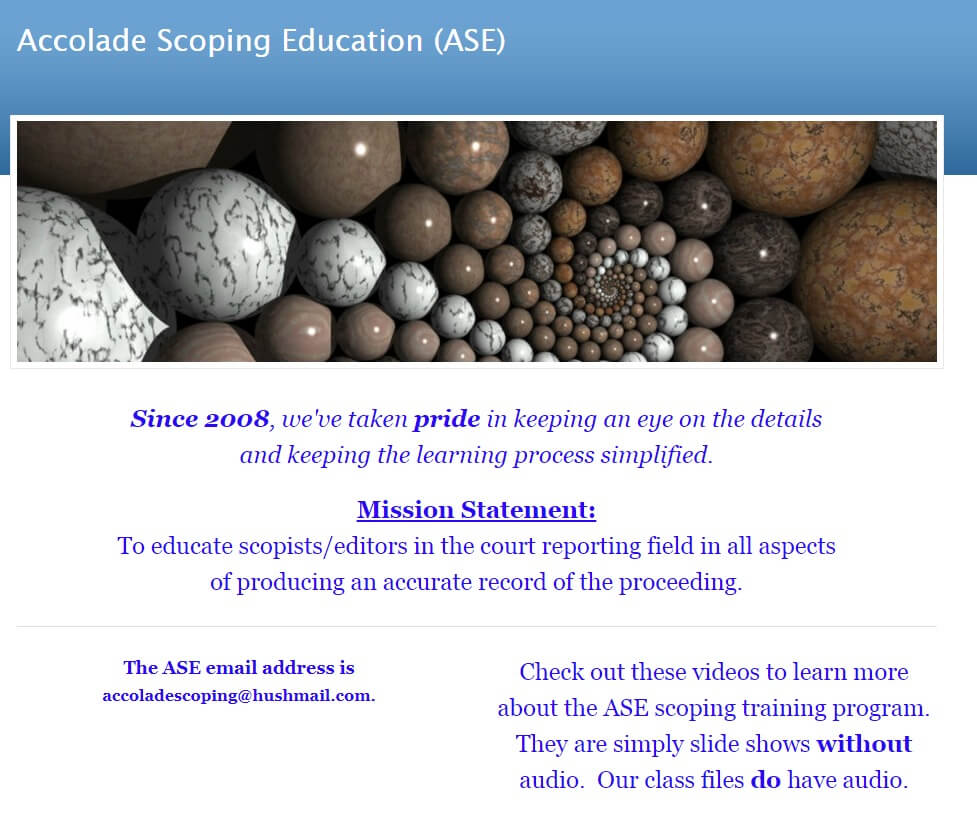 Accolade Scoping Education (ASE)

Since 2008, we've taken pride in keeping an eye on the details and keeping the learning process simplified.

Mission Statement:
To educate scopists/editors in the court reporting field in all aspects of producing an accurate record of the proceeding.

The ASE email address is accoladescoping@hushmail.com.

Check out these videos to learn more about the ASE scoping training program. They are simply slide shows without audio. Our class files do have audio.